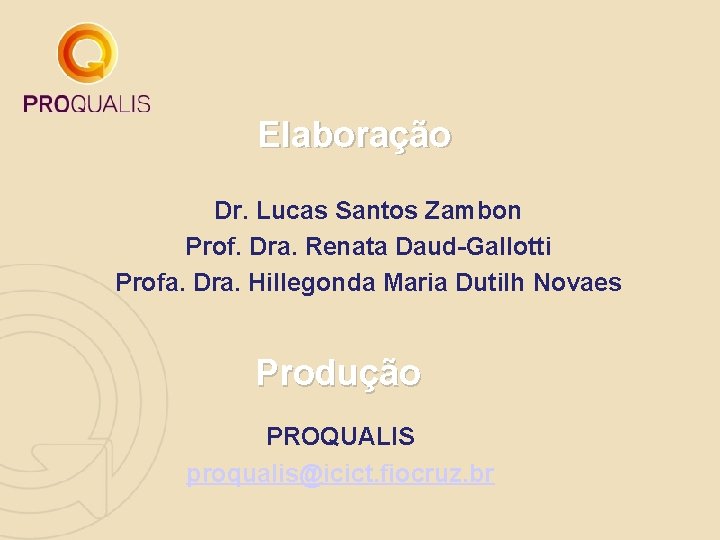 PROQUALIS

Elaboração

Dr. Lucas Santos Zambon
Prof. Dra. Renata Daud-Gallotti
Profa. Dra. Hillegonda Maria Dutilh Novaes

Produção

PROQUALIS
proqualis@icict.fiocruz.br